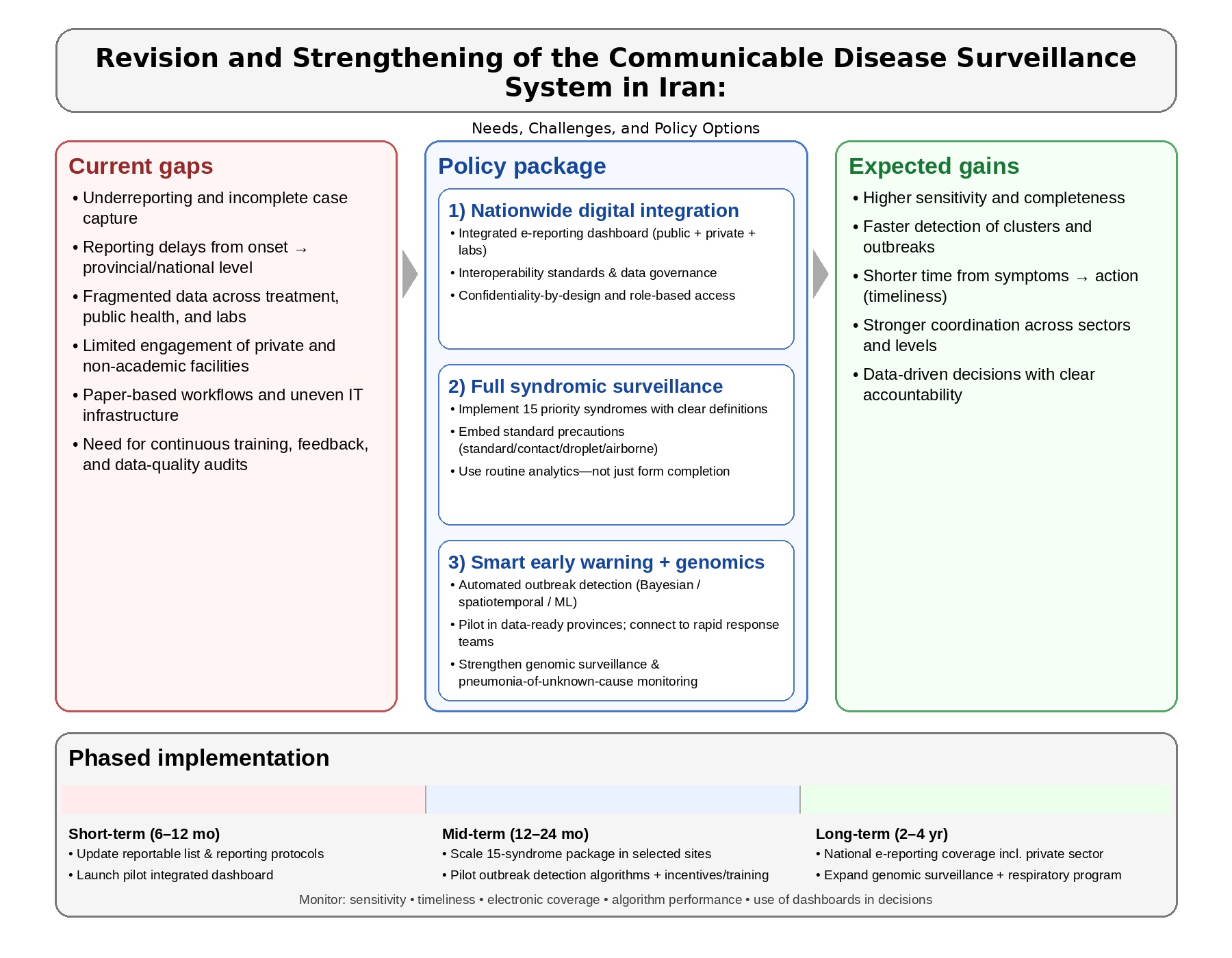 Revision and Strengthening of the Communicable Disease Surveillance System in Iran:

Needs, Challenges, and Policy Options

Current gaps

• Underreporting and incomplete case capture
• Reporting delays from onset → provincial/national level
• Fragmented data across treatment, public health, and labs
• Limited engagement of private and non-academic facilities
• Paper-based workflows and uneven IT infrastructure
• Need for continuous training, feedback, and data-quality audits

Policy package

1) Nationwide digital integration
• Integrated e-reporting dashboard (public + private + labs)
• Interoperability standards & data governance
• Confidentiality-by-design and role-based access

2) Full syndromic surveillance
• Implement 15 priority syndromes with clear definitions
• Embed standard precautions (standard/contact/droplet/airborne)
• Use routine analytics—not just form completion

3) Smart early warning + genomics
• Automated outbreak detection (Bayesian / spatiotemporal / ML)
• Pilot in data-ready provinces; connect to rapid response teams
• Strengthen genomic surveillance & pneumonia-of-unknown-cause monitoring

Expected gains

• Higher sensitivity and completeness
• Faster detection of clusters and outbreaks
• Shorter time from symptoms → action (timeliness)
• Stronger coordination across sectors and levels
• Data-driven decisions with clear accountability

Phased implementation

Short-term (6–12 mo)
• Update reportable list & reporting protocols
• Launch pilot integrated dashboard

Mid-term (12–24 mo)
• Scale 15-syndrome package in selected sites
• Pilot outbreak detection algorithms + incentives/training

Long-term (2–4 yr)
• National e-reporting coverage incl. private sector
• Expand genomic surveillance + respiratory program

Monitor: sensitivity • timeliness • electronic coverage • algorithm performance • use of dashboards in decisions